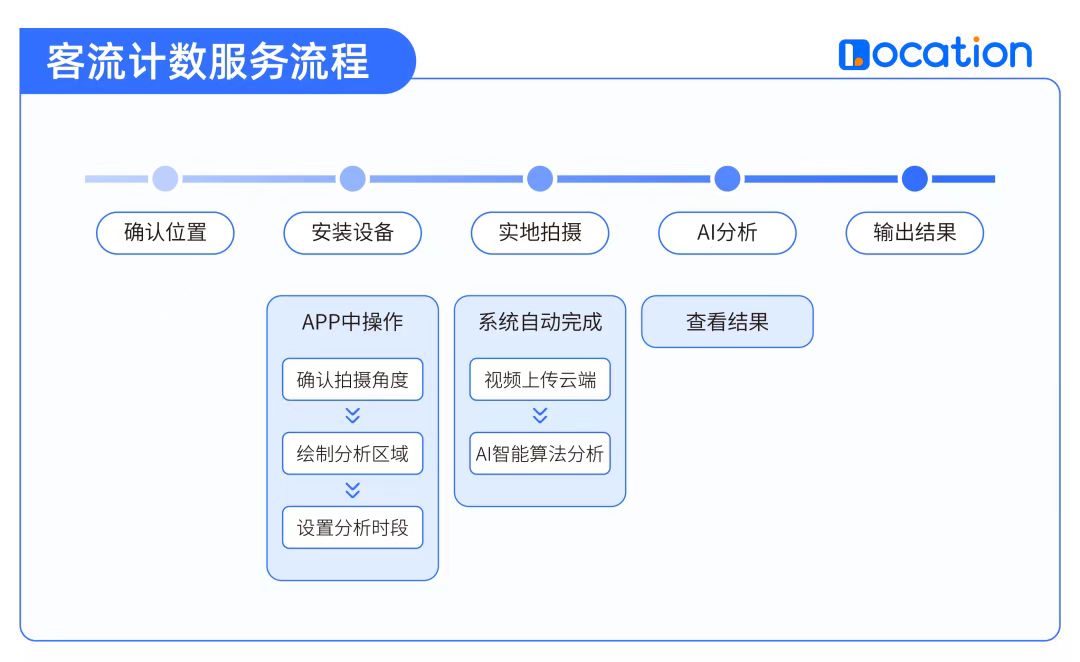 客流计数服务流程

Location

确认位置

安装设备

实地拍摄

AI分析

输出结果

APP中操作

确认拍摄角度

绘制分析区域

设置分析时段

系统自动完成

视频上传云端

AI智能算法分析

查看结果